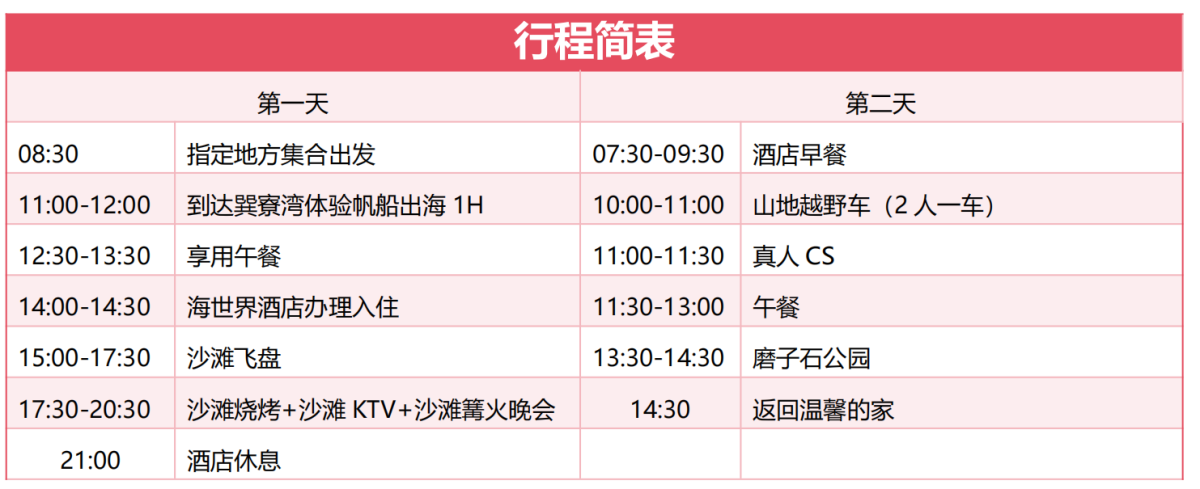 行程简表

| 第一天 | | 第二天 | |
|---|---|---|---|
| 08:30 | 指定地方集合出发 | 07:30-09:30 | 酒店早餐 |
| 11:00-12:00 | 到达巽寮湾体验帆船出海 1H | 10:00-11:00 | 山地越野车（2 人一车） |
| 12:30-13:30 | 享用午餐 | 11:00-11:30 | 真人 CS |
| 14:00-14:30 | 海世界酒店办理入住 | 11:30-13:00 | 午餐 |
| 15:00-17:30 | 沙滩飞盘 | 13:30-14:30 | 磨子石公园 |
| 17:30-20:30 | 沙滩烧烤+沙滩 KTV+沙滩篝火晚会 | 14:30 | 返回温馨的家 |
| 21:00 | 酒店休息 | | |